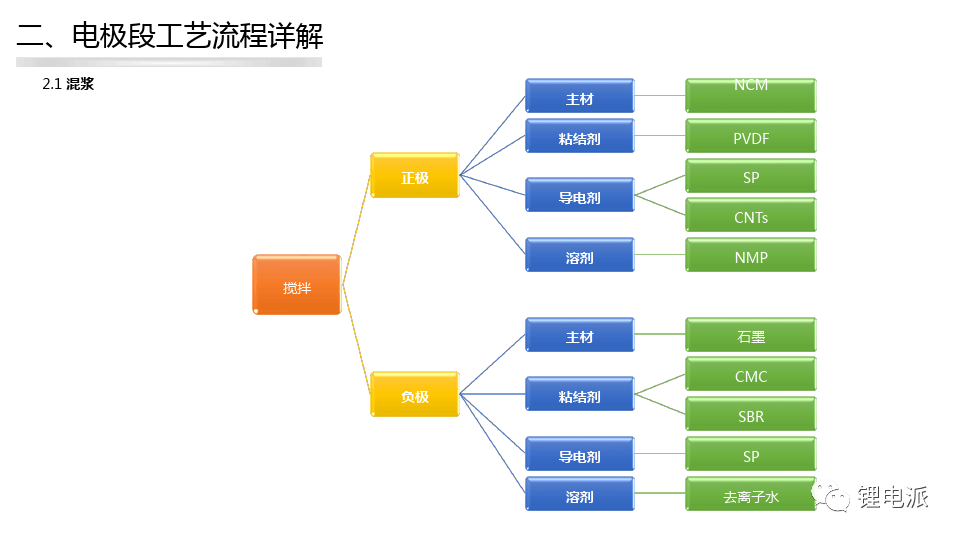 二、电极段工艺流程详解

2.1 混浆

搅拌

正极

主材

NCM

粘结剂

PVDF

导电剂

SP

CNTs

溶剂

NMP

负极

主材

石墨

粘结剂

CMC

SBR

导电剂

SP

溶剂

去离子水

锂电派